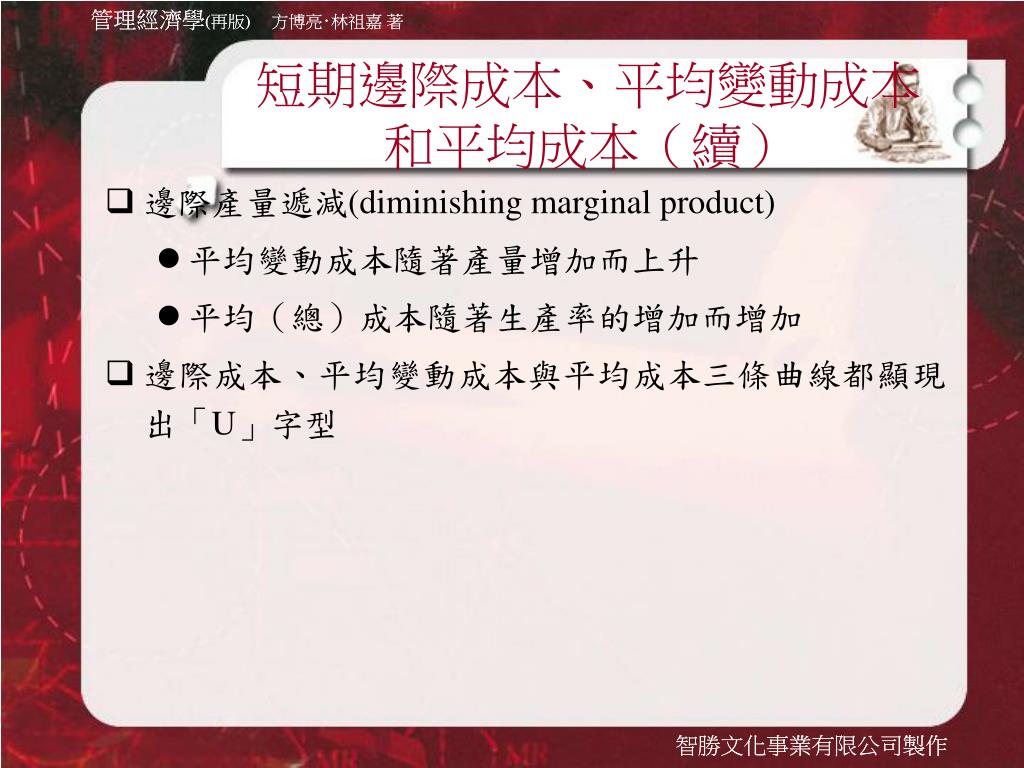 管理經濟學(再版)　方博亮‧林祖嘉 著

短期邊際成本、平均變動成本和平均成本（續）

❑ 邊際產量遞減(diminishing marginal product)

● 平均變動成本隨著產量增加而上升

● 平均（總）成本隨著生產率的增加而增加

❑ 邊際成本、平均變動成本與平均成本三條曲線都顯現出「U」字型

智勝文化事業有限公司製作